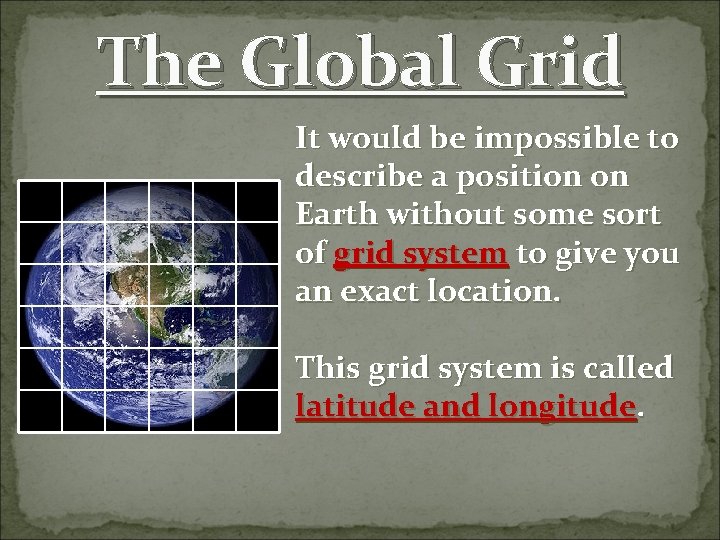 The Global Grid

It would be impossible to describe a position on Earth without some sort of grid system to give you an exact location.

This grid system is called latitude and longitude.